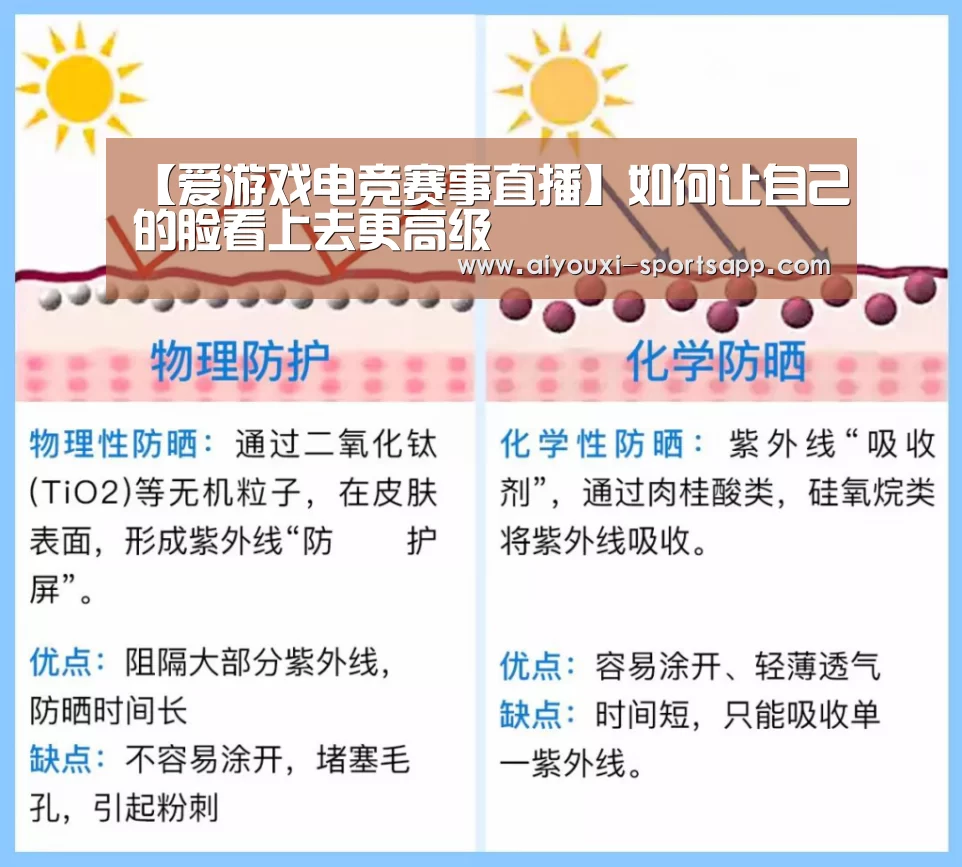 【爱游戏电竞赛事直播】如何让自己的脸看上去更高级
www.aiyouxi-sportsapp.com

物理防护

物理性防晒：通过二氧化钛(TiO2)等无机粒子，在皮肤表面，形成紫外线“防　护屏”。

优点：阻隔大部分紫外线，防晒时间长
缺点：不容易涂开，堵塞毛孔，引起粉刺

化学防晒

化学性防晒：紫外线“吸收剂”，通过肉桂酸类，硅氧烷类将紫外线吸收。

优点：容易涂开、轻薄透气
缺点：时间短，只能吸收单一紫外线。